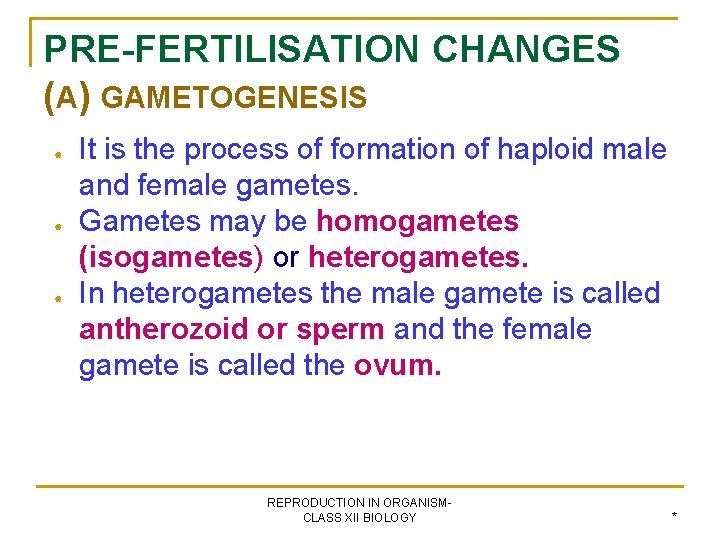 PRE-FERTILISATION CHANGES

(A) GAMETOGENESIS

• It is the process of formation of haploid male and female gametes.
• Gametes may be homogametes (isogametes) or heterogametes.
• In heterogametes the male gamete is called antherozoid or sperm and the female gamete is called the ovum.

REPRODUCTION IN ORGANISM-
CLASS XII BIOLOGY

*